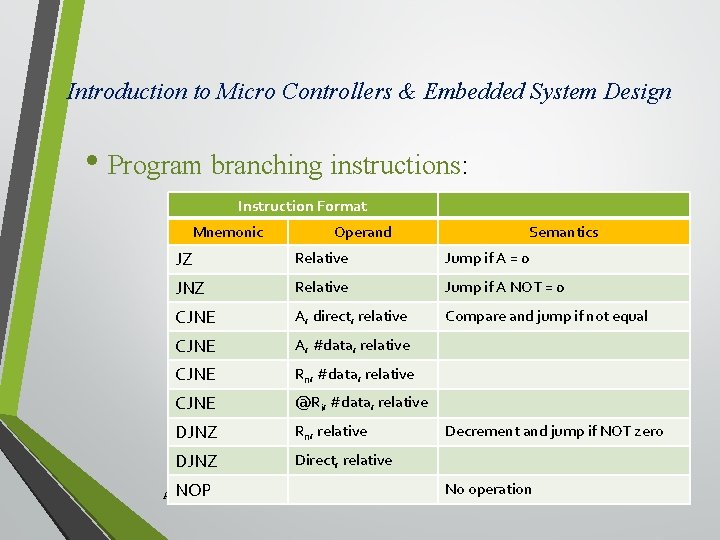 Introduction to Micro Controllers & Embedded System Design

• Program branching instructions:

| Instruction Format | | |
|---|---|---|
| Mnemonic | Operand | Semantics |
| JZ | Relative | Jump if A = 0 |
| JNZ | Relative | Jump if A NOT = 0 |
| CJNE | A, direct, relative | Compare and jump if not equal |
| CJNE | A, #data, relative | |
| CJNE | $R_n$, #data, relative | |
| CJNE | @$R_i$, #data, relative | |
| DJNZ | $R_n$, relative | Decrement and jump if NOT zero |
| DJNZ | Direct, relative | |
| NOP | | No operation |